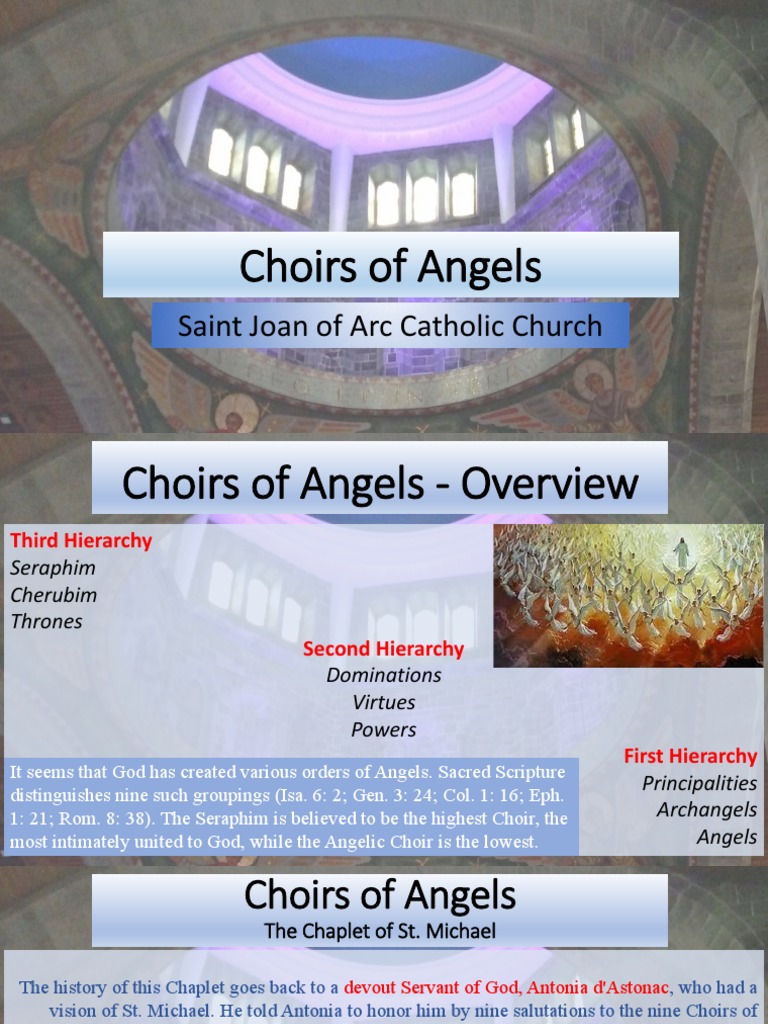 Choirs of Angels

Saint Joan of Arc Catholic Church

Choirs of Angels - Overview

Third Hierarchy
Seraphim
Cherubim
Thrones

Second Hierarchy
Dominations
Virtues
Powers

First Hierarchy
Principalities
Archangels
Angels

It seems that God has created various orders of Angels. Sacred Scripture distinguishes nine such groupings (Isa. 6: 2; Gen. 3: 24; Col. 1: 16; Eph. 1: 21; Rom. 8: 38). The Seraphim is believed to be the highest Choir, the most intimately united to God, while the Angelic Choir is the lowest.

Choirs of Angels
The Chaplet of St. Michael

The history of this Chaplet goes back to a devout Servant of God, Antonia d'Astonac, who had a vision of St. Michael. He told Antonia to honor him by nine salutations to the nine Choirs of